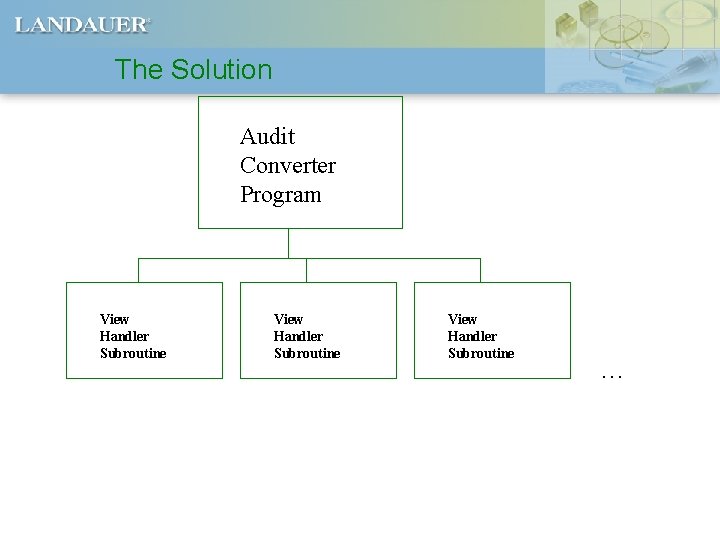 LANDAUER®

The Solution

Audit Converter Program

View Handler Subroutine

View Handler Subroutine

View Handler Subroutine

...